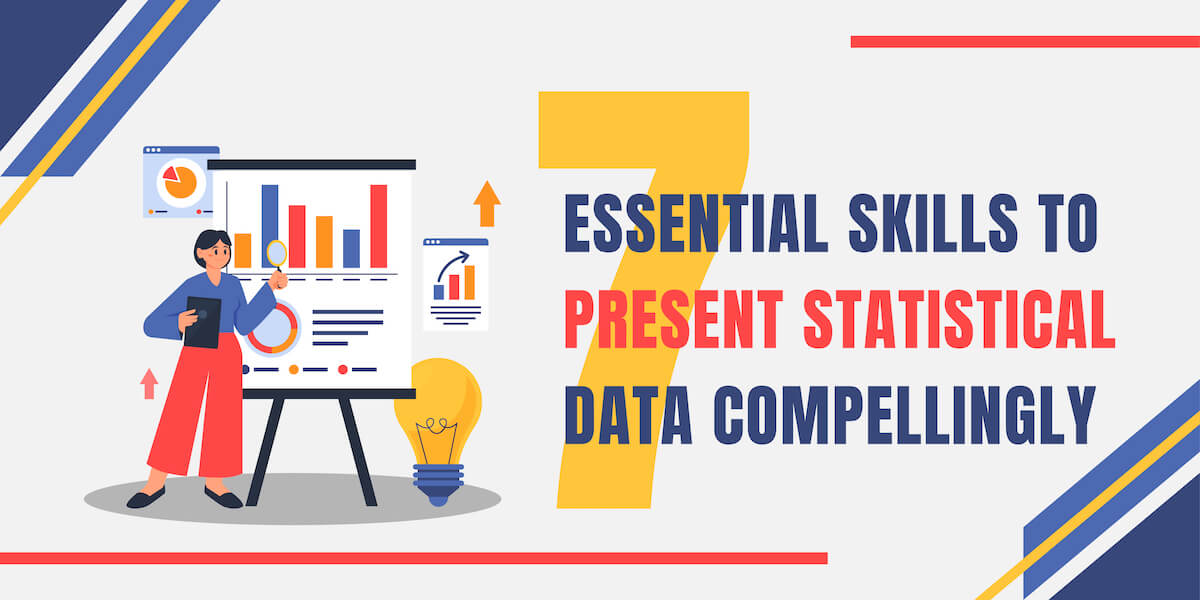 7
ESSENTIAL SKILLS TO
PRESENT STATISTICAL
DATA COMPELLINGLY